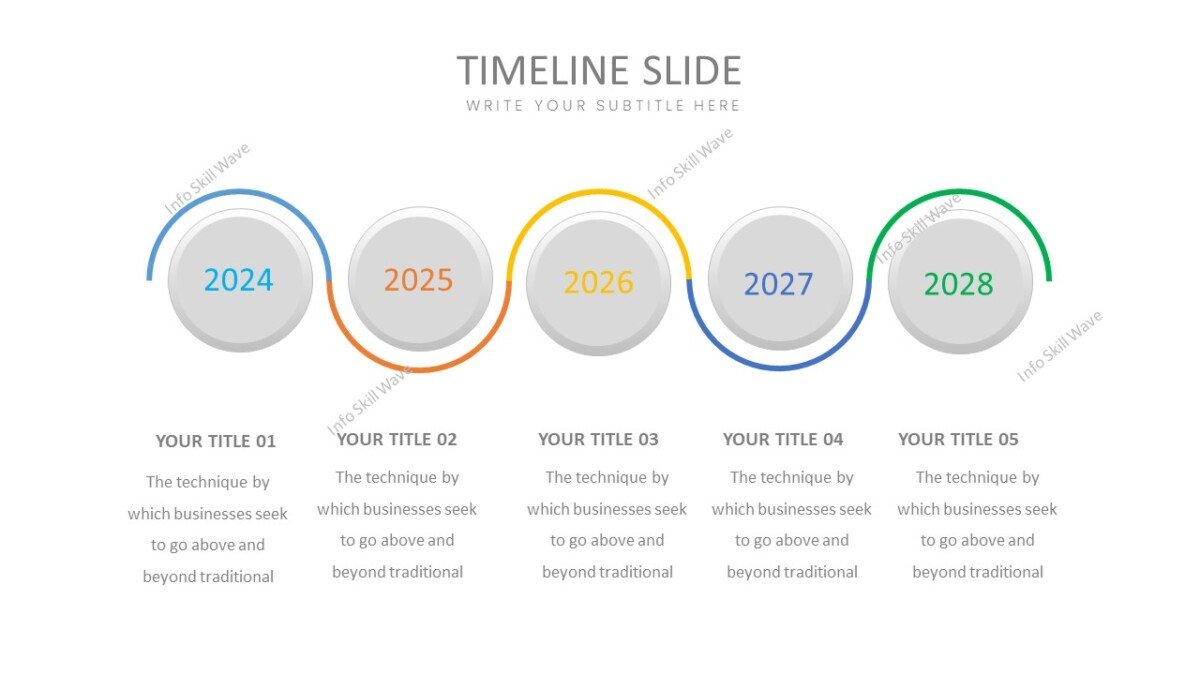 TIMELINE SLIDE
WRITE YOUR SUBTITLE HERE

Info Skill Wave
Info Skill Wave
Info Skill Wave
Info Skill Wave
Info Skill Wave

2024
2025
2026
2027
2028

YOUR TITLE 01
The technique by which businesses seek to go above and beyond traditional

YOUR TITLE 02
The technique by which businesses seek to go above and beyond traditional

YOUR TITLE 03
The technique by which businesses seek to go above and beyond traditional

YOUR TITLE 04
The technique by which businesses seek to go above and beyond traditional

YOUR TITLE 05
The technique by which businesses seek to go above and beyond traditional